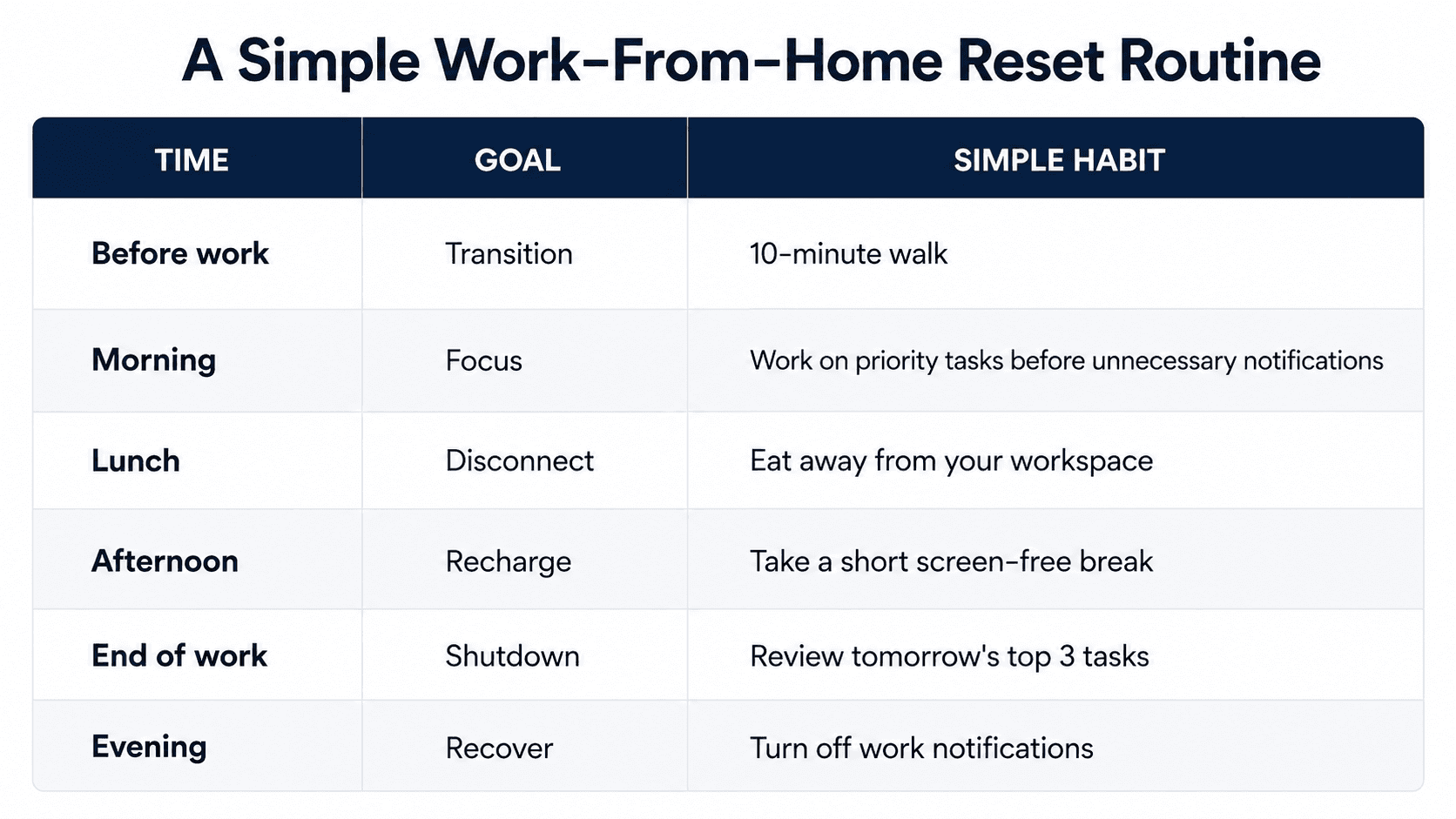 A Simple Work-From-Home Reset Routine

| TIME | GOAL | SIMPLE HABIT |
|---|---|---|
| Before work | Transition | 10-minute walk |
| Morning | Focus | Work on priority tasks before unnecessary notifications |
| Lunch | Disconnect | Eat away from your workspace |
| Afternoon | Recharge | Take a short screen-free break |
| End of work | Shutdown | Review tomorrow's top 3 tasks |
| Evening | Recover | Turn off work notifications |